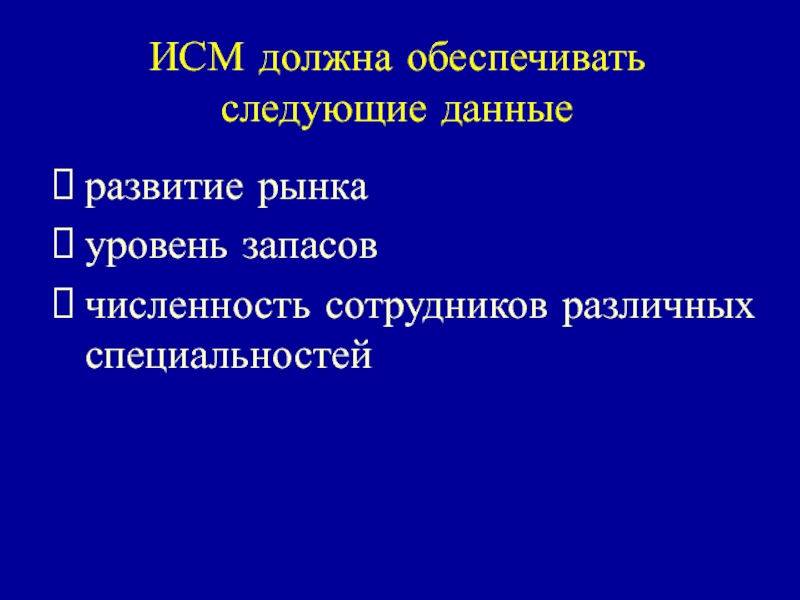 ИСМ должна обеспечивать следующие данные

 развитие рынка
 уровень запасов
 численность сотрудников различных специальностей